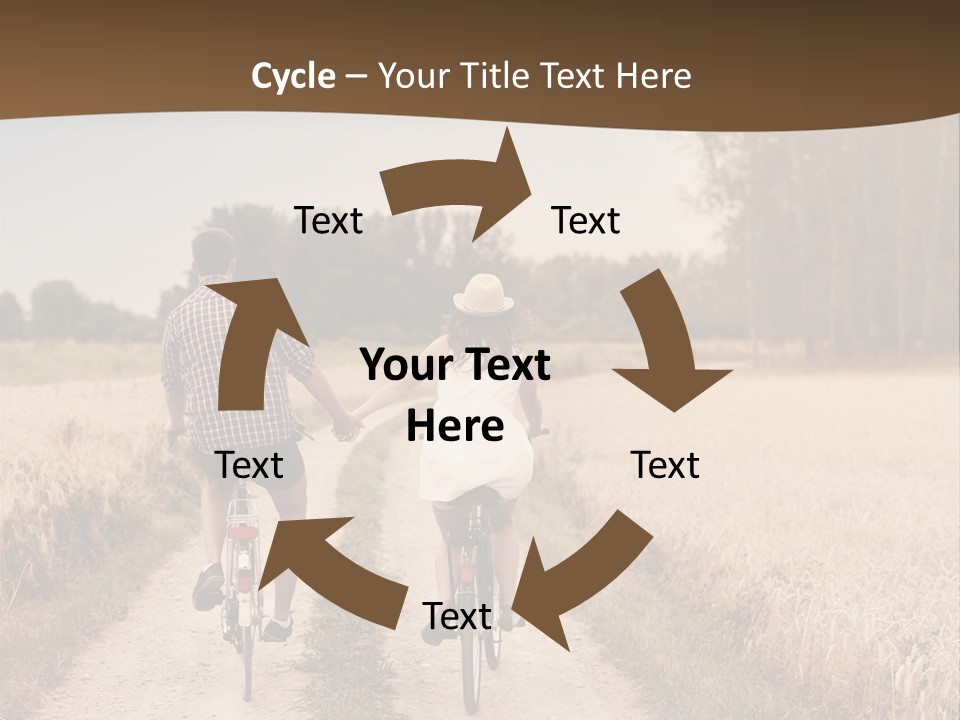 Cycle – Your Title Text Here

Text

Text

Your Text Here

Text

Text

Text